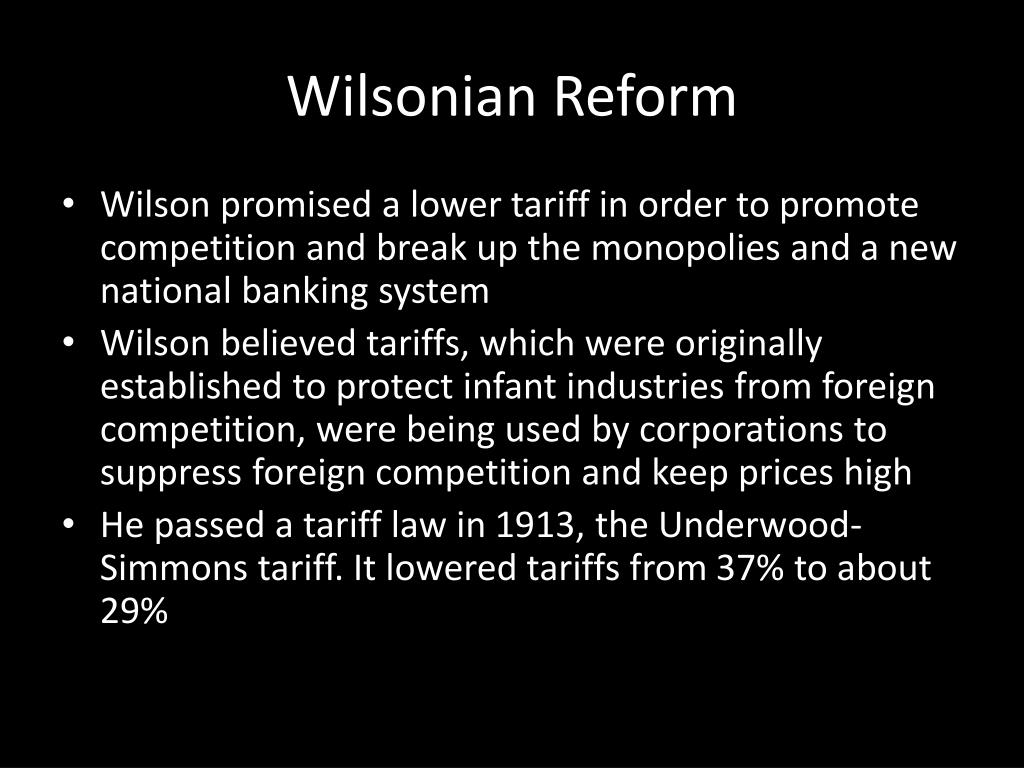 Wilsonian Reform

• Wilson promised a lower tariff in order to promote competition and break up the monopolies and a new national banking system
• Wilson believed tariffs, which were originally established to protect infant industries from foreign competition, were being used by corporations to suppress foreign competition and keep prices high
• He passed a tariff law in 1913, the Underwood-Simmons tariff. It lowered tariffs from 37% to about 29%